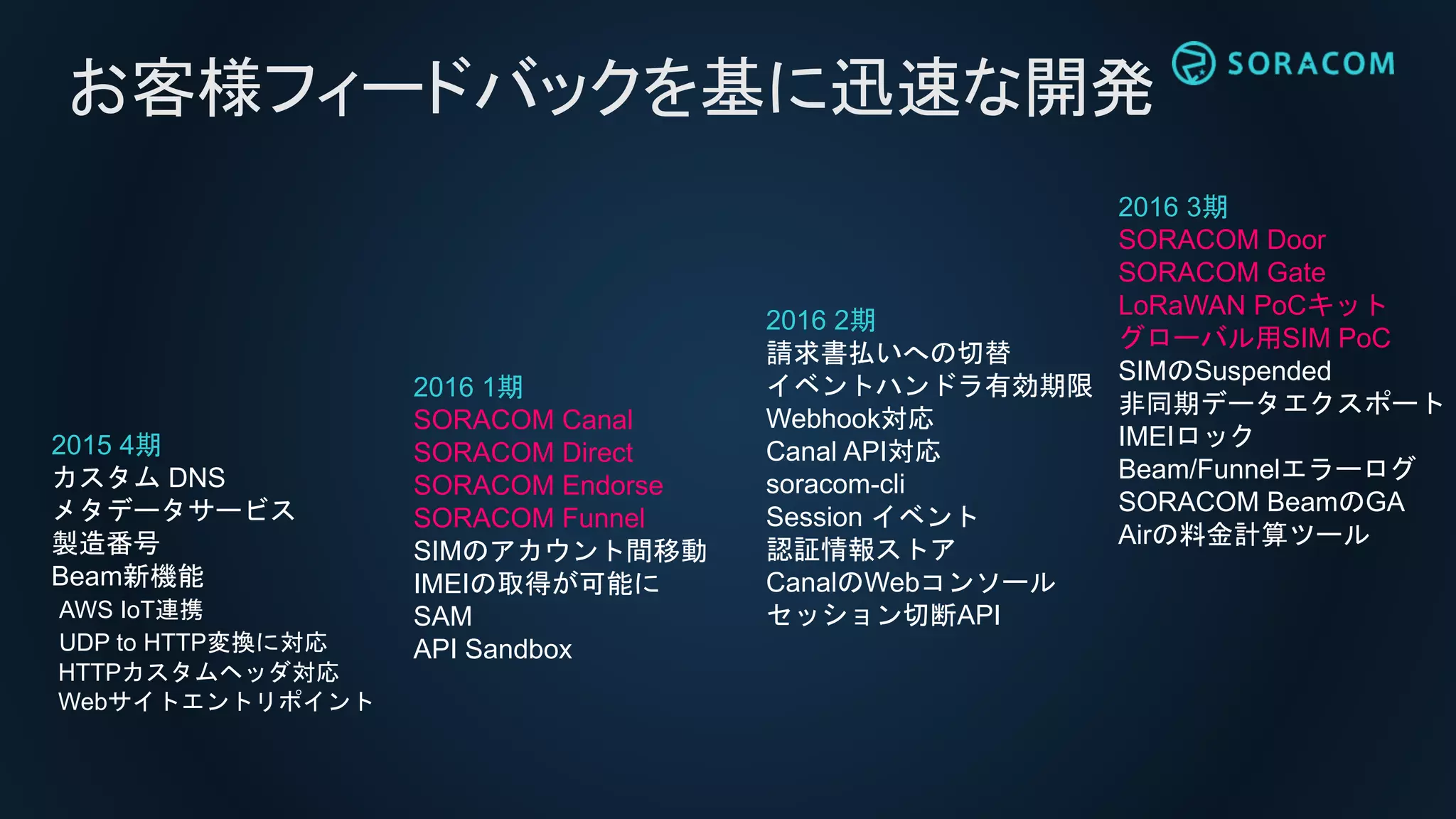 お客様フィードバックを基に迅速な開発

SORACOM

2015 4期
カスタム DNS
メタデータサービス
製造番号
Beam新機能
AWS IoT連携
UDP to HTTP変換に対応
HTTPカスタムヘッダ対応
Webサイトエントリポイント

2016 1期
SORACOM Canal
SORACOM Direct
SORACOM Endorse
SORACOM Funnel
SIMのアカウント間移動
IMEIの取得が可能に
SAM
API Sandbox

2016 2期
請求書払いへの切替
イベントハンドラ有効期限
Webhook対応
Canal API対応
soracom-cli
Session イベント
認証情報ストア
CanalのWebコンソール
セッション切断API

2016 3期
SORACOM Door
SORACOM Gate
LoRaWAN PoCキット
グローバル用SIM PoC
SIMのSuspended
非同期データエクスポート
IMEIロック
Beam/Funnelエラーログ
SORACOM BeamのGA
Airの料金計算ツール